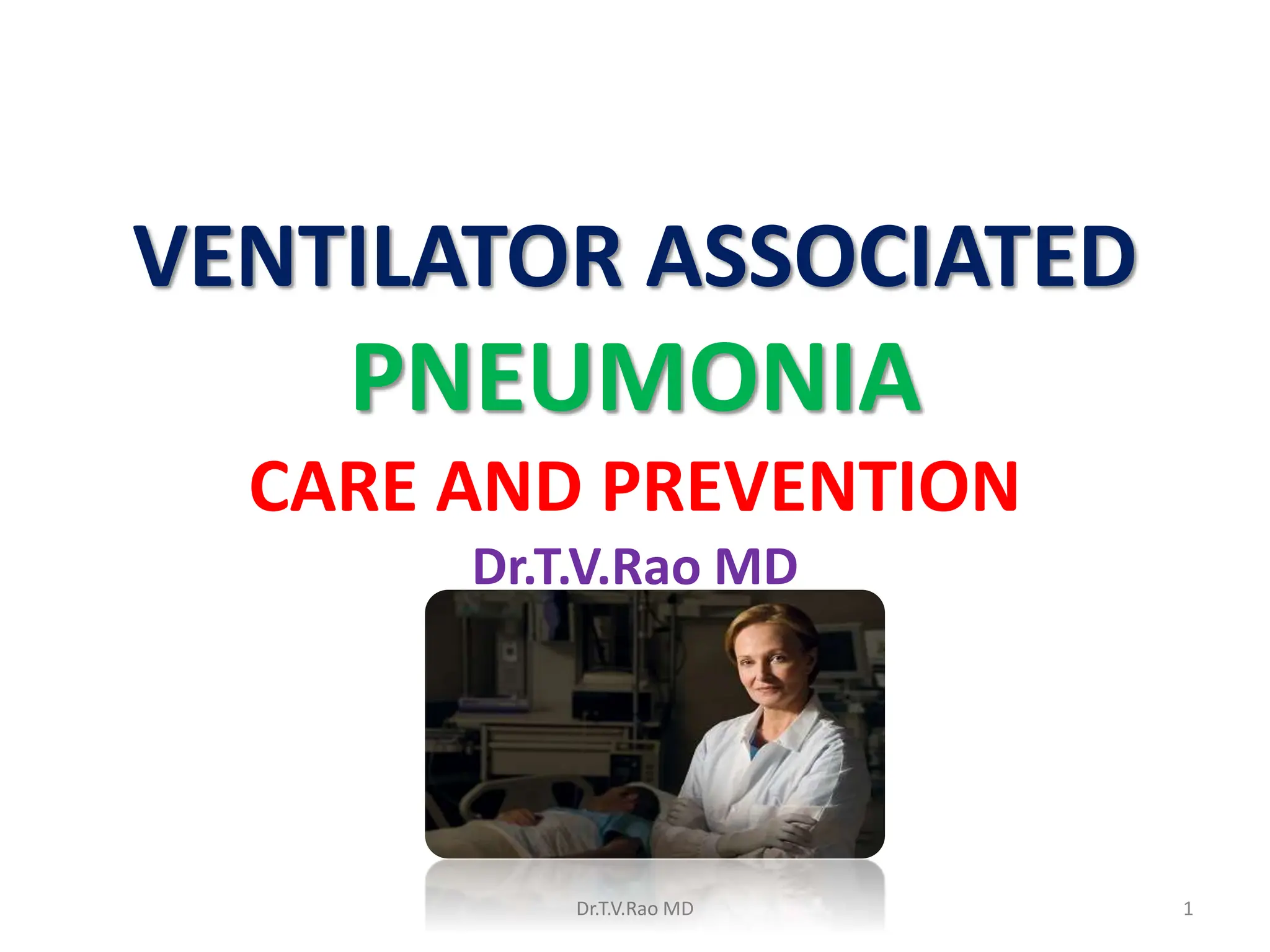 VENTILATOR ASSOCIATED PNEUMONIA

CARE AND PREVENTION

Dr.T.V.Rao MD

Dr.T.V.Rao MD

1